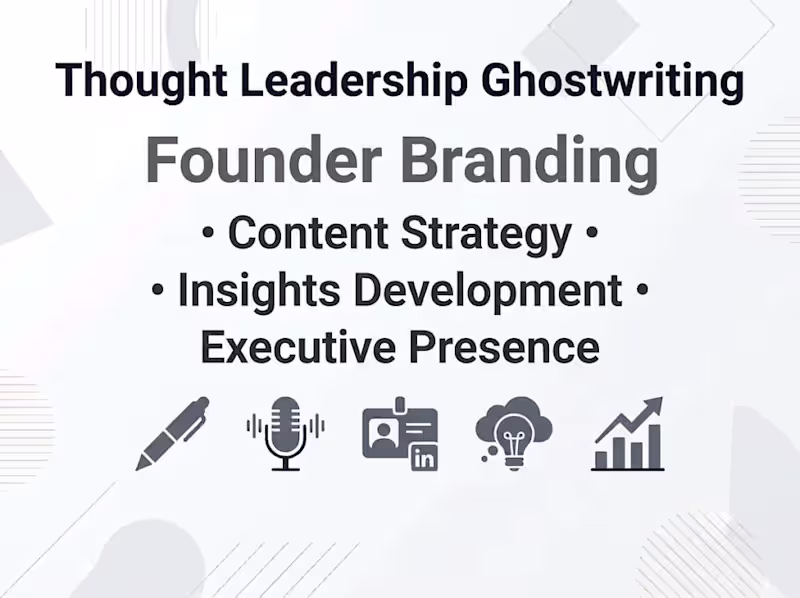 Thought Leadership Ghostwriting

Founder Branding

• Content Strategy •

• Insights Development •

Executive Presence

in